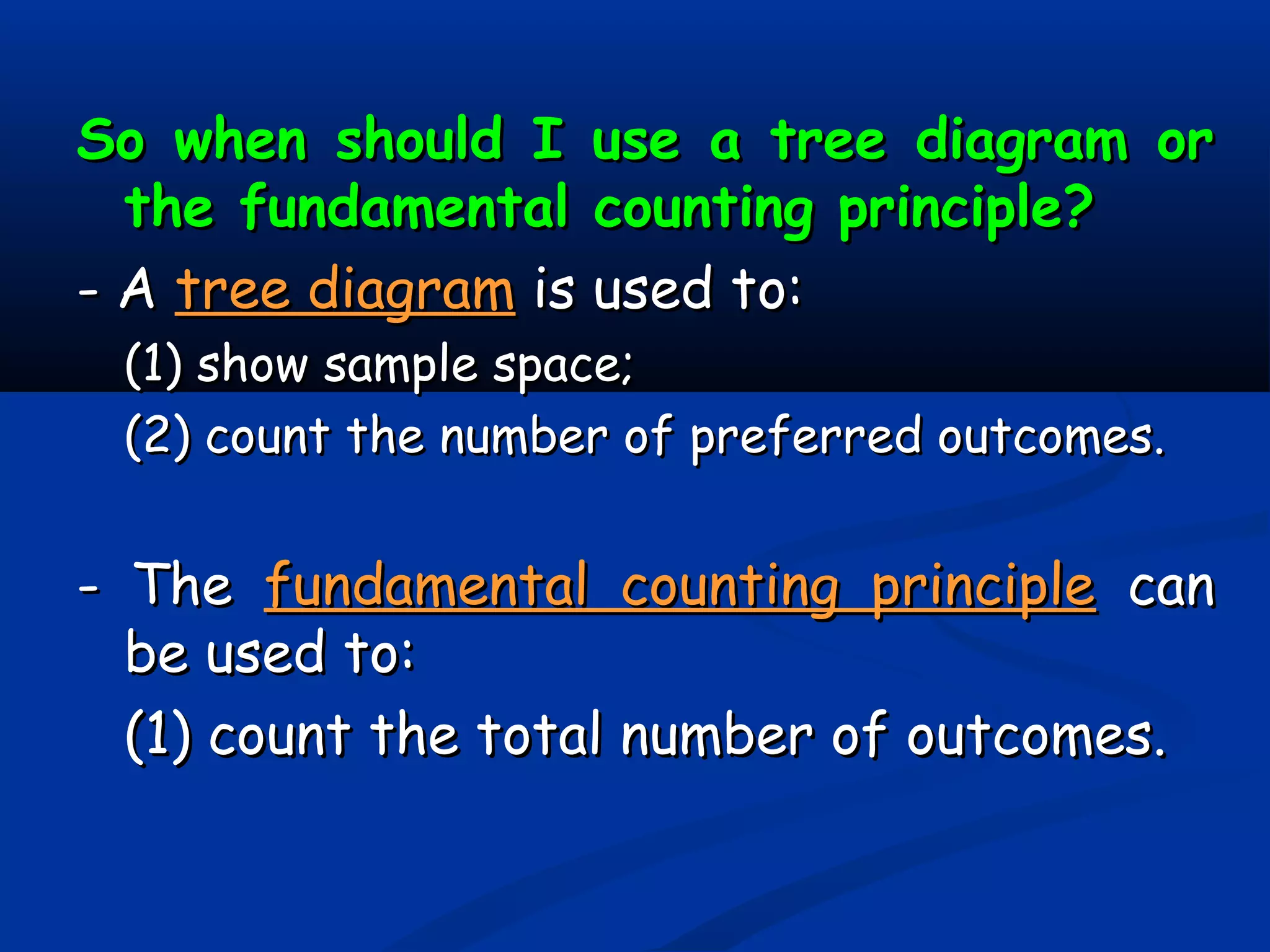 So when should I use a tree diagram or the fundamental counting principle?

- A tree diagram is used to:

(1) show sample space;

(2) count the number of preferred outcomes.

- The fundamental counting principle can be used to:

(1) count the total number of outcomes.